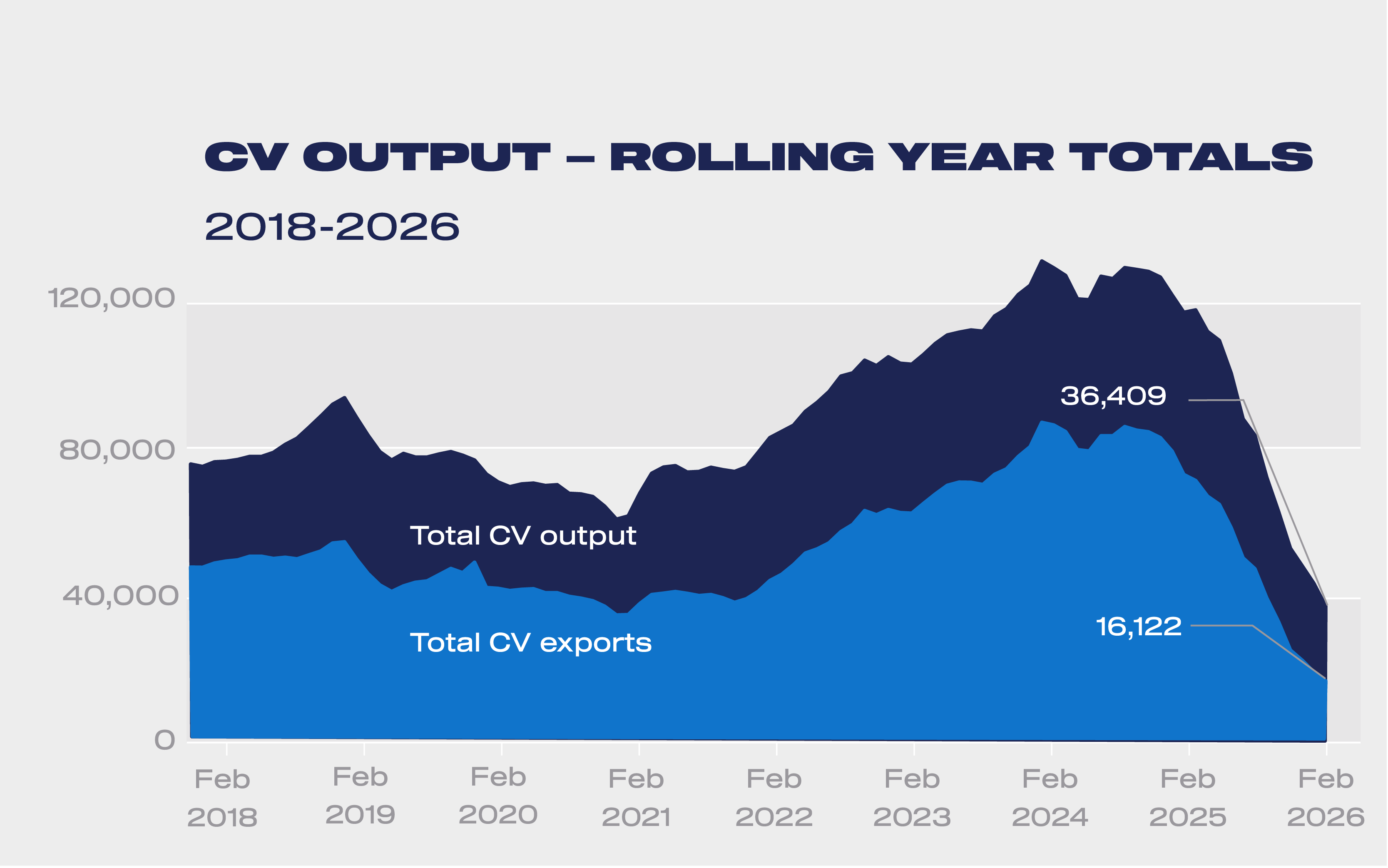 CV OUTPUT – ROLLING YEAR TOTALS
2018-2026

120,000
80,000
40,000
0

Total CV output
Total CV exports
36,409
16,122

Feb 2018
Feb 2019
Feb 2020
Feb 2021
Feb 2022
Feb 2023
Feb 2024
Feb 2025
Feb 2026